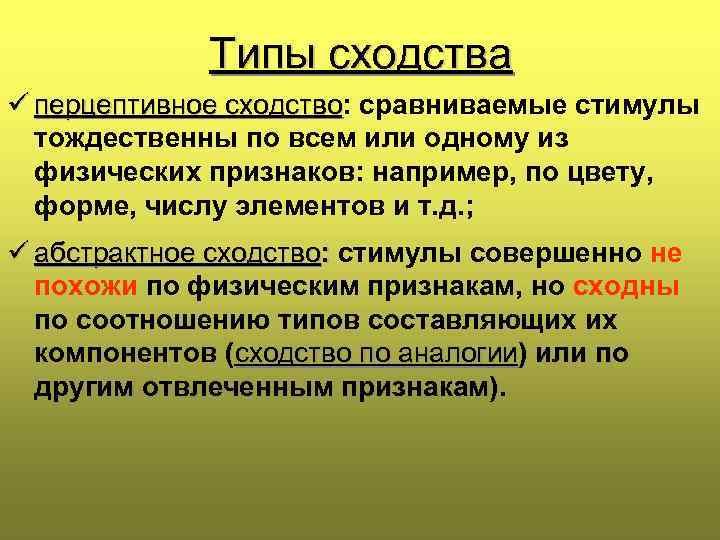 Типы сходства

✓ перцептивное сходство: сравниваемые стимулы тождественны по всем или одному из физических признаков: например, по цвету, форме, числу элементов и т.д.;

✓ абстрактное сходство: стимулы совершенно не похожи по физическим признакам, но сходны по соотношению типов составляющих их компонентов (сходство по аналогии) или по другим отвлеченным признакам).